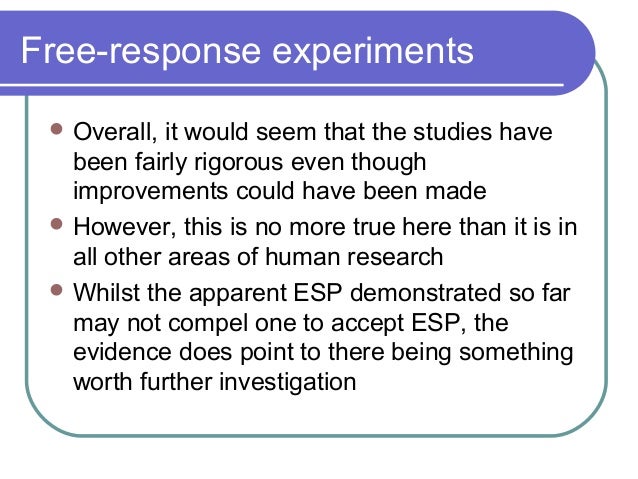 Free-response experiments

- Overall, it would seem that the studies have been fairly rigorous even though improvements could have been made
- However, this is no more true here than it is in all other areas of human research
- Whilst the apparent ESP demonstrated so far may not compel one to accept ESP, the evidence does point to there being something worth further investigation